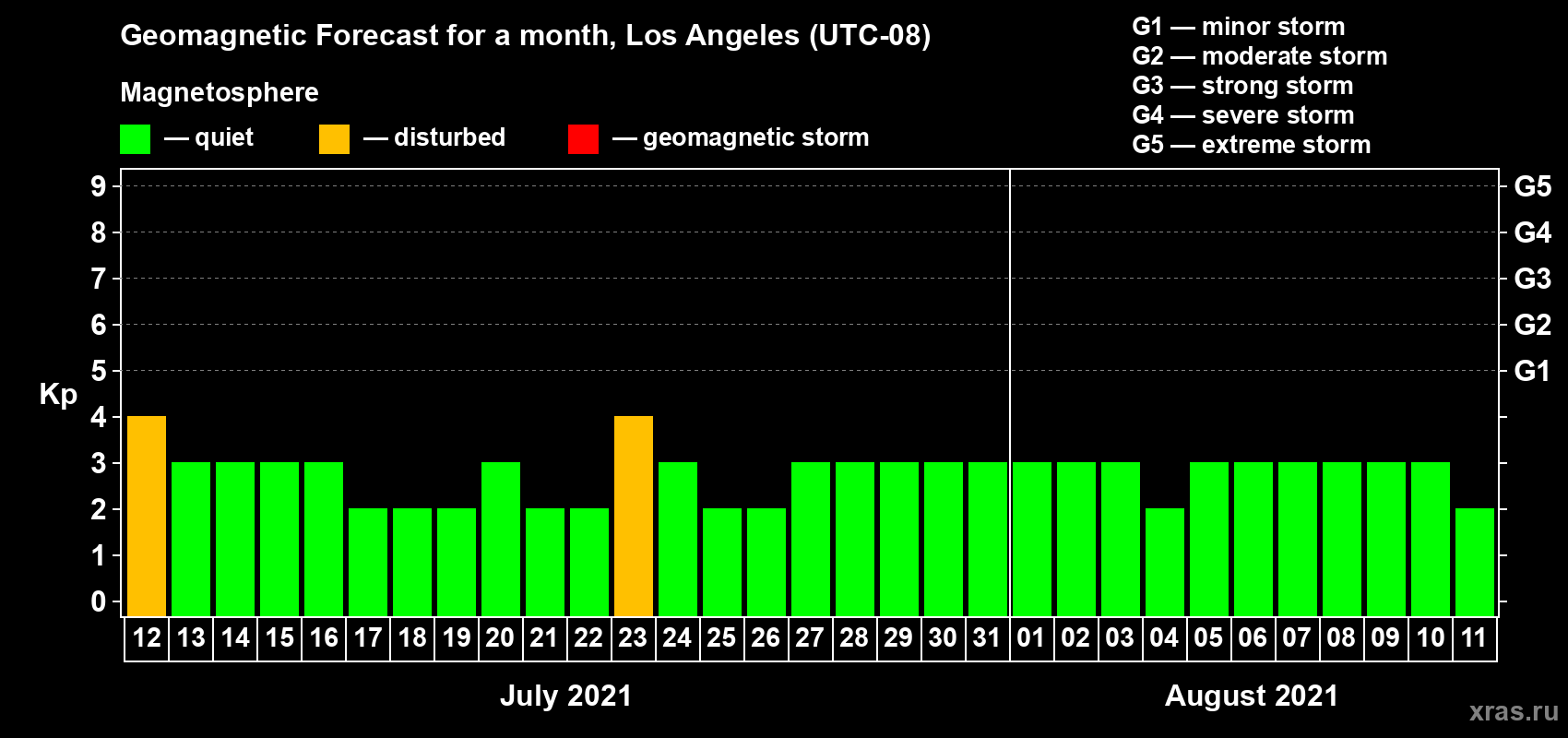 Geomagnetic Forecast for a month, Los Angeles (UTC-08)

Magnetosphere

— quiet — disturbed — geomagnetic storm

G1 — minor storm
G2 — moderate storm
G3 — strong storm
G4 — severe storm
G5 — extreme storm

Kp

9
8
7
6
5
4
3
2
1
0

G5
G4
G3
G2
G1

12 13 14 15 16 17 18 19 20 21 22 23 24 25 26 27 28 29 30 31 01 02 03 04 05 06 07 08 09 10 11

July 2021

August 2021

xras.ru